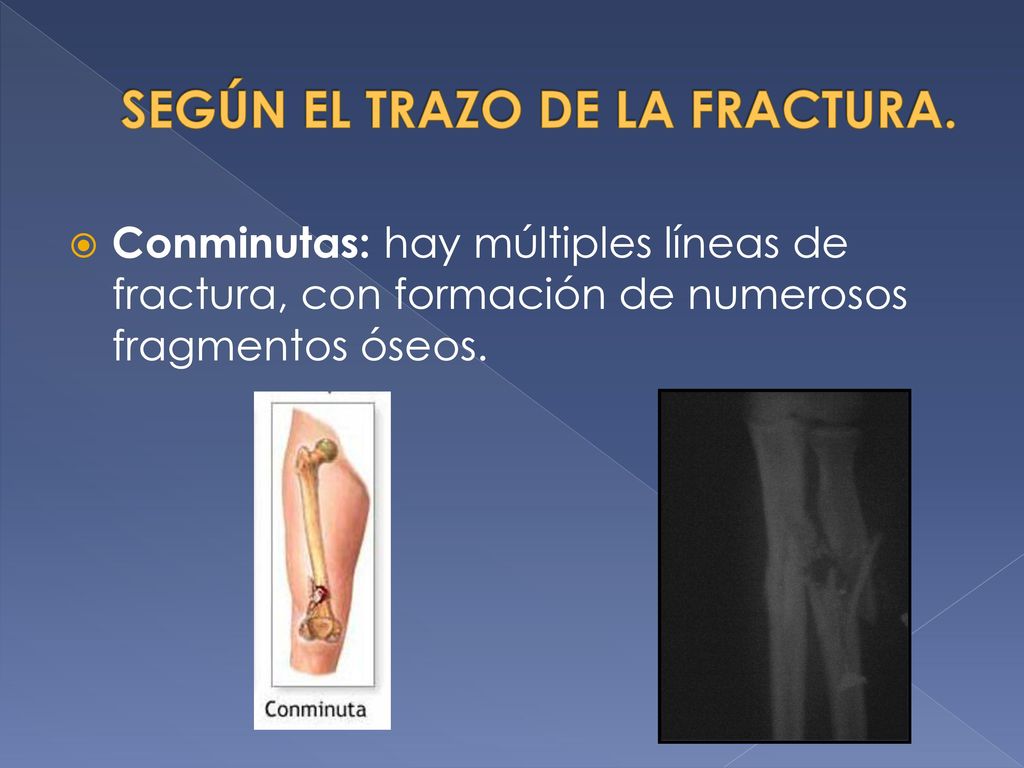 SEGÚN EL TRAZO DE LA FRACTURA.

Conminutas: hay múltiples líneas de fractura, con formación de numerosos fragmentos óseos.

Conminuta